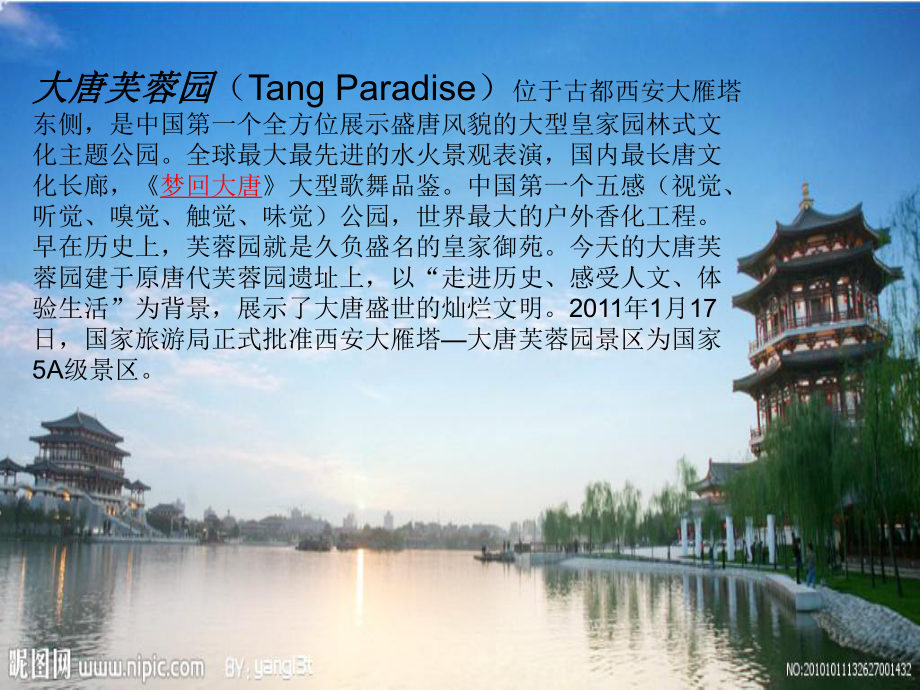 大唐芙蓉园（Tang Paradise）位于古都西安大雁塔东侧，是中国第一个全方位展示盛唐风貌的大型皇家园林式文化主题公园。全球最大最先进的水火景观表演，国内最长唐文化长廊，《梦回大唐》大型歌舞品鉴。中国第一个五感（视觉、听觉、嗅觉、触觉、味觉）公园，世界最大的户外香化工程。早在历史上，芙蓉园就是久负盛名的皇家御苑。今天的大唐芙蓉园建于原唐代芙蓉园遗址上，以“走进历史、感受人文、体验生活”为背景，展示了大唐盛世的灿烂文明。2011年1月17日，国家旅游局正式批准西安大雁塔—大唐芙蓉园景区为国家5A级景区。

昵图网 www.nipic.com BY: yangl3t

NO:20101011132627001432